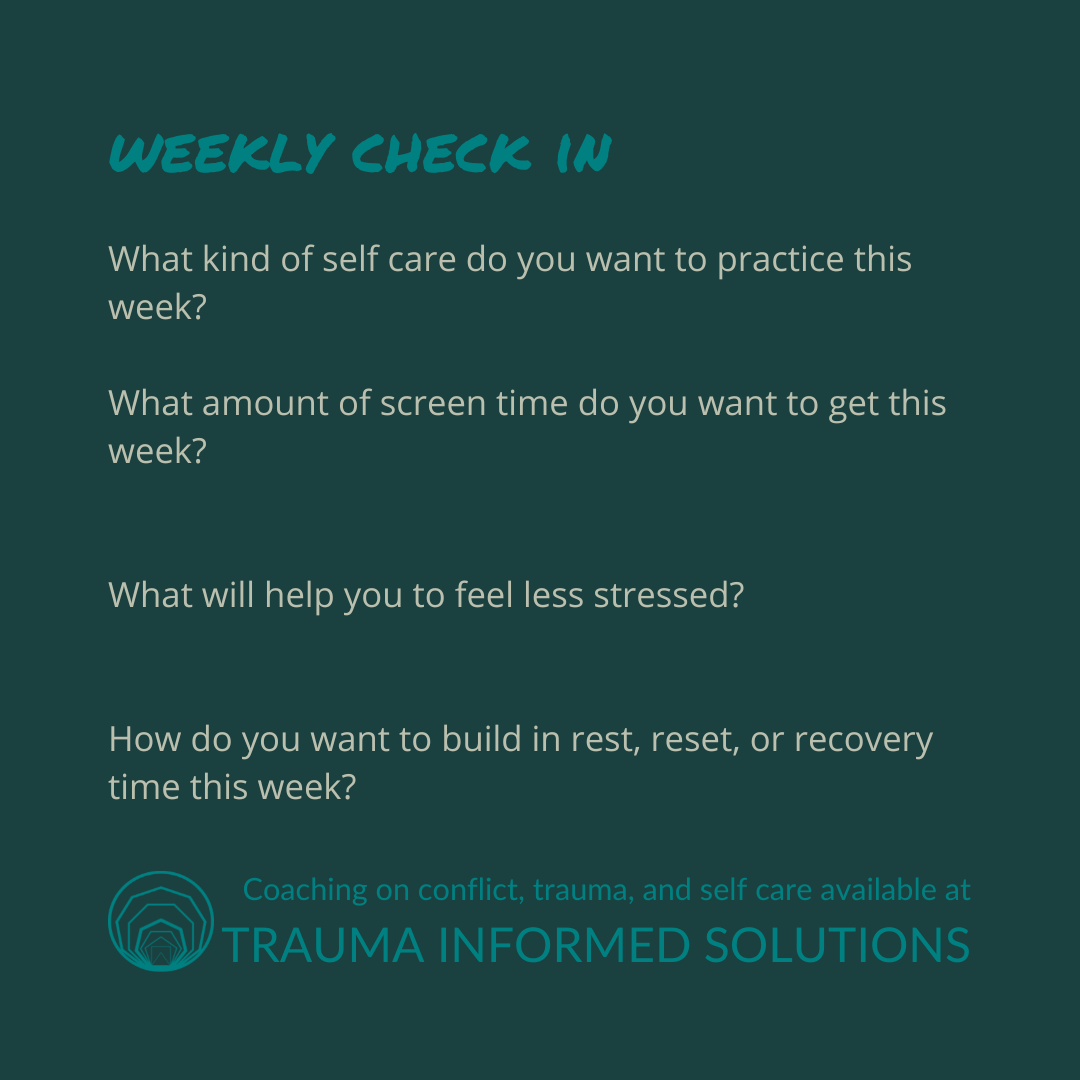 WEEKLY CHECK IN

What kind of self care do you want to practice this week?

What amount of screen time do you want to get this week?

What will help you to feel less stressed?

How do you want to build in rest, reset, or recovery time this week?

Coaching on conflict, trauma, and self care available at
TRAUMA INFORMED SOLUTIONS